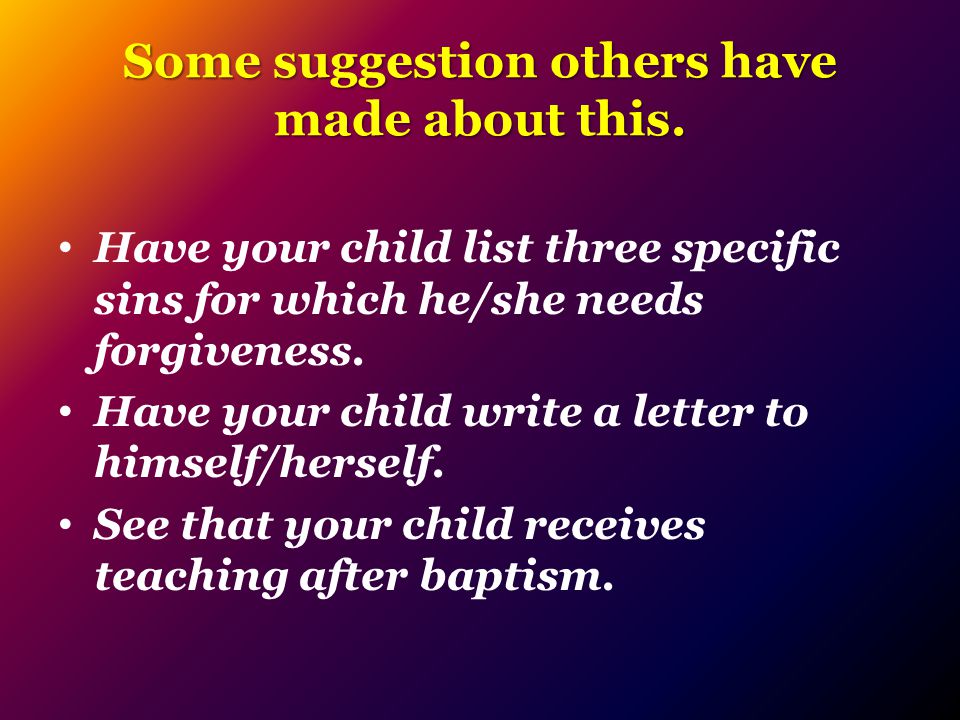 Some suggestion others have made about this.

• Have your child list three specific sins for which he/she needs forgiveness.
• Have your child write a letter to himself/herself.
• See that your child receives teaching after baptism.